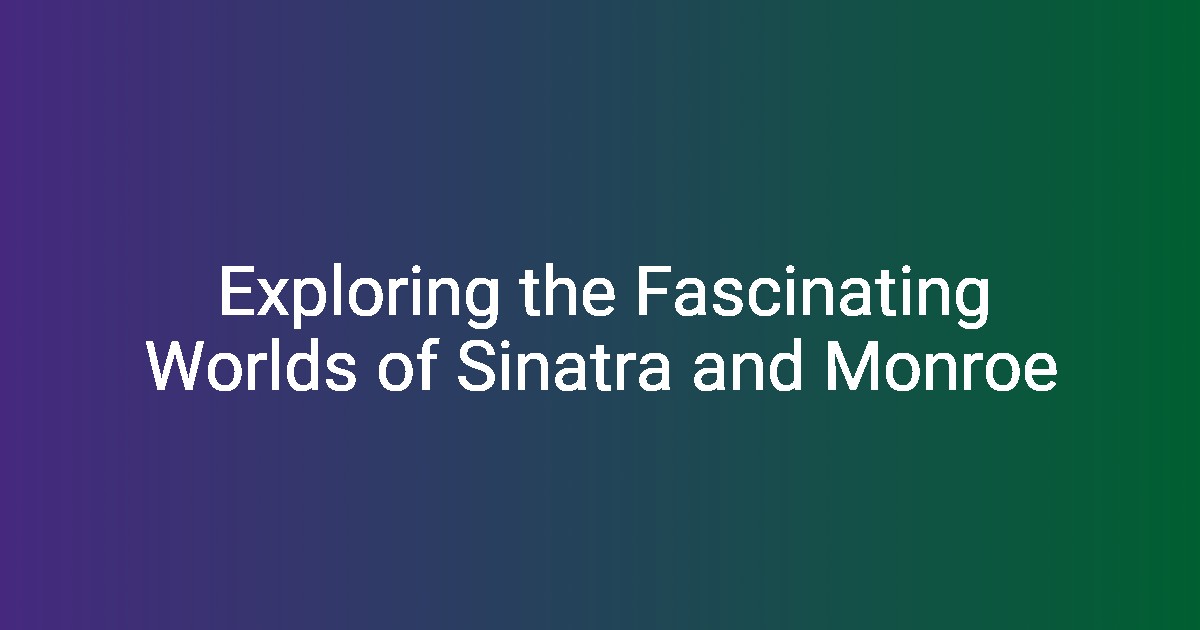 Exploring the Fascinating Worlds of Sinatra and Monroe